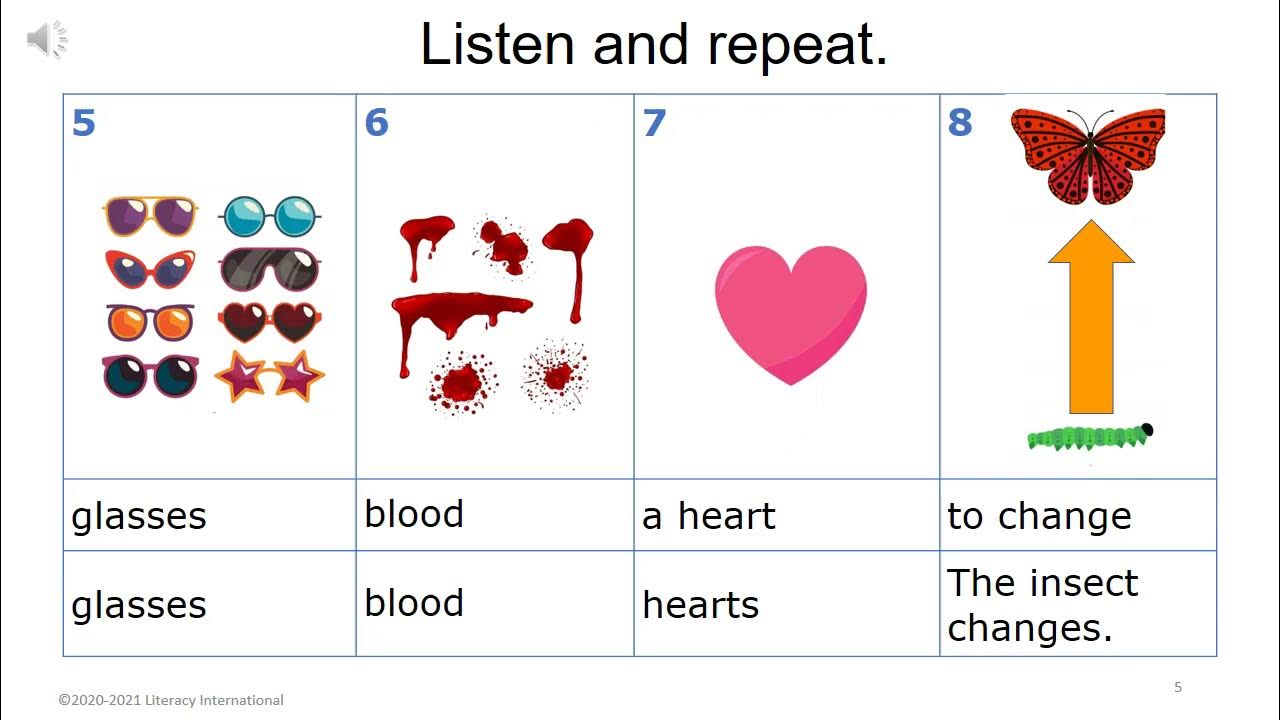 Listen and repeat.

| 5 | 6 | 7 | 8 |
|---|---|---|---|
| glasses | blood | a heart | to change |
| glasses | blood | hearts | The insect changes. |

©2020-2021 Literacy International

5